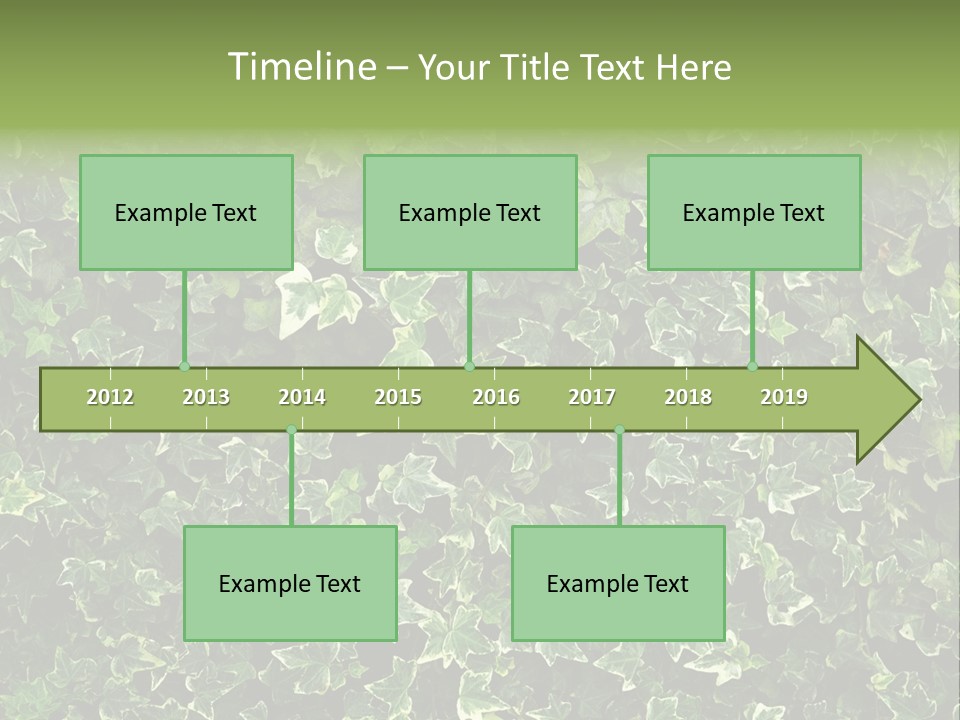 Timeline – Your Title Text Here

Example Text

Example Text

Example Text

2012 2013 2014 2015 2016 2017 2018 2019

Example Text

Example Text